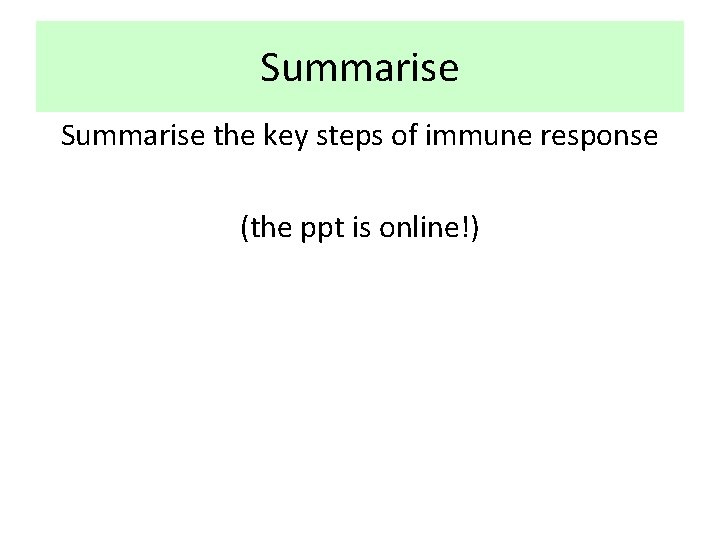 Summarise

Summarise the key steps of immune response

(the ppt is online!)